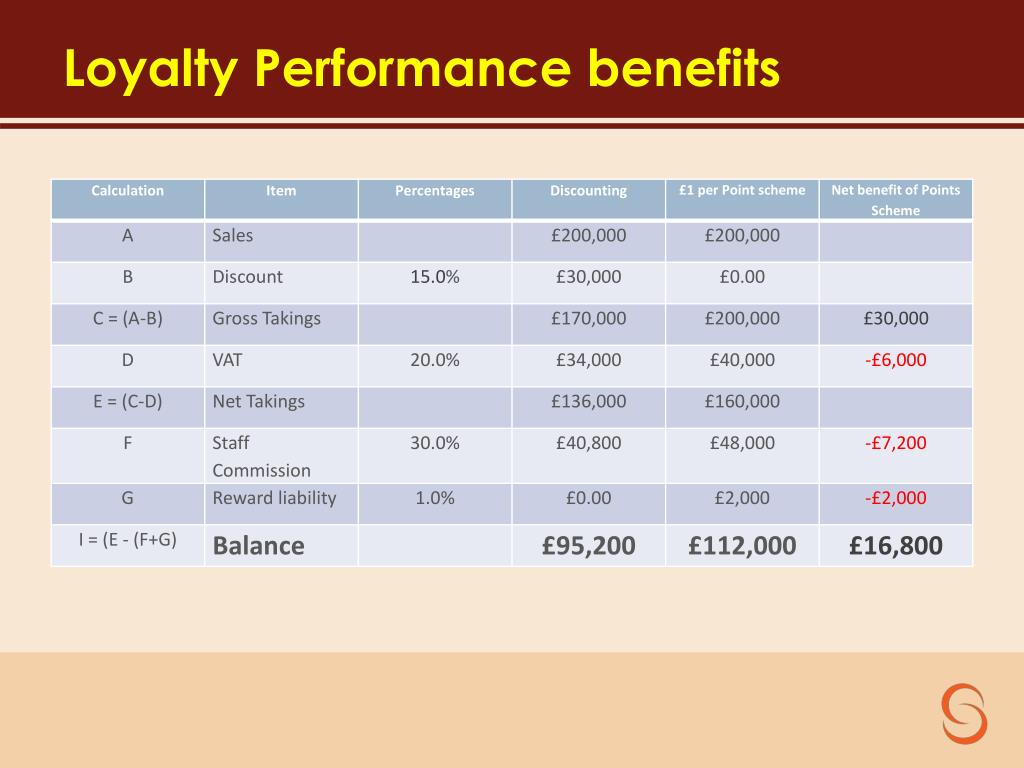 Loyalty Performance benefits

| Calculation | Item | Percentages | Discounting | £1 per Point scheme | Net benefit of Points Scheme |
|---|---|---|---|---|---|
| A | Sales | | £200,000 | £200,000 | |
| B | Discount | 15.0% | £30,000 | £0.00 | |
| C = (A-B) | Gross Takings | | £170,000 | £200,000 | £30,000 |
| D | VAT | 20.0% | £34,000 | £40,000 | -£6,000 |
| E = (C-D) | Net Takings | | £136,000 | £160,000 | |
| F | Staff Commission | 30.0% | £40,800 | £48,000 | -£7,200 |
| G | Reward liability | 1.0% | £0.00 | £2,000 | -£2,000 |
| I = (E - (F+G) | Balance | | £95,200 | £112,000 | £16,800 |